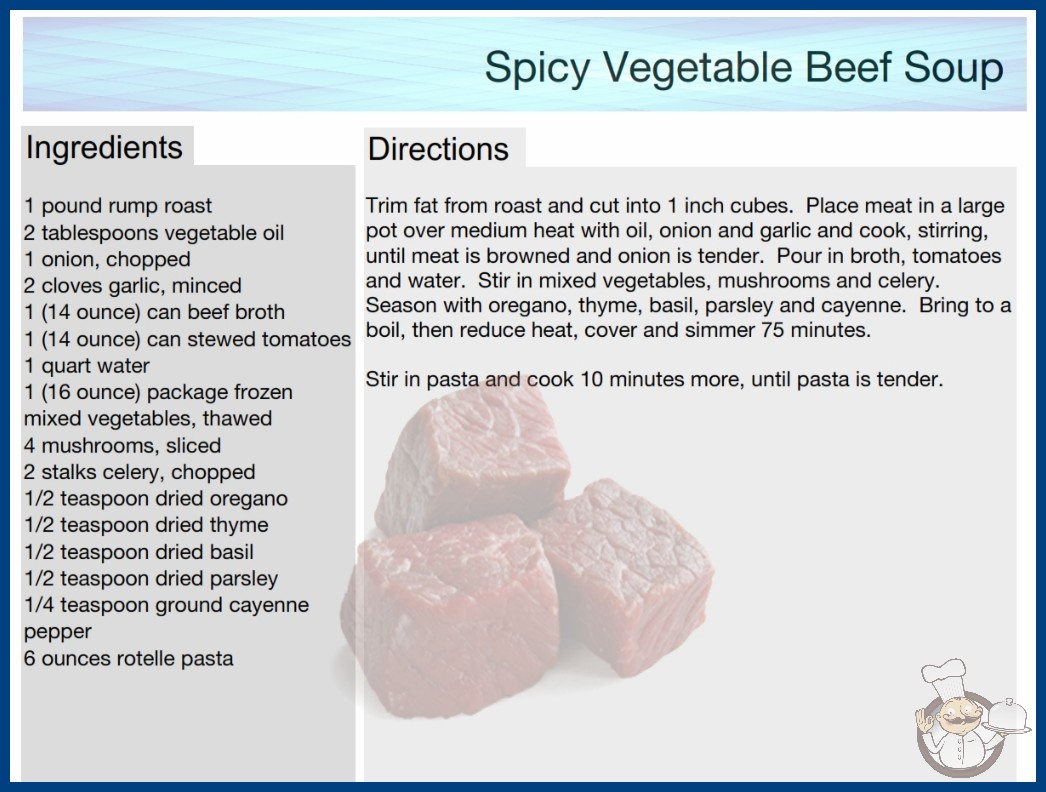 Spicy Vegetable Beef Soup

Ingredients

1 pound rump roast
2 tablespoons vegetable oil
1 onion, chopped
2 cloves garlic, minced
1 (14 ounce) can beef broth
1 (14 ounce) can stewed tomatoes
1 quart water
1 (16 ounce) package frozen mixed vegetables, thawed
4 mushrooms, sliced
2 stalks celery, chopped
1/2 teaspoon dried oregano
1/2 teaspoon dried thyme
1/2 teaspoon dried basil
1/2 teaspoon dried parsley
1/4 teaspoon ground cayenne pepper
6 ounces rotelle pasta

Directions

Trim fat from roast and cut into 1 inch cubes. Place meat in a large pot over medium heat with oil, onion and garlic and cook, stirring, until meat is browned and onion is tender. Pour in broth, tomatoes and water. Stir in mixed vegetables, mushrooms and celery. Season with oregano, thyme, basil, parsley and cayenne. Bring to a boil, then reduce heat, cover and simmer 75 minutes.

Stir in pasta and cook 10 minutes more, until pasta is tender.